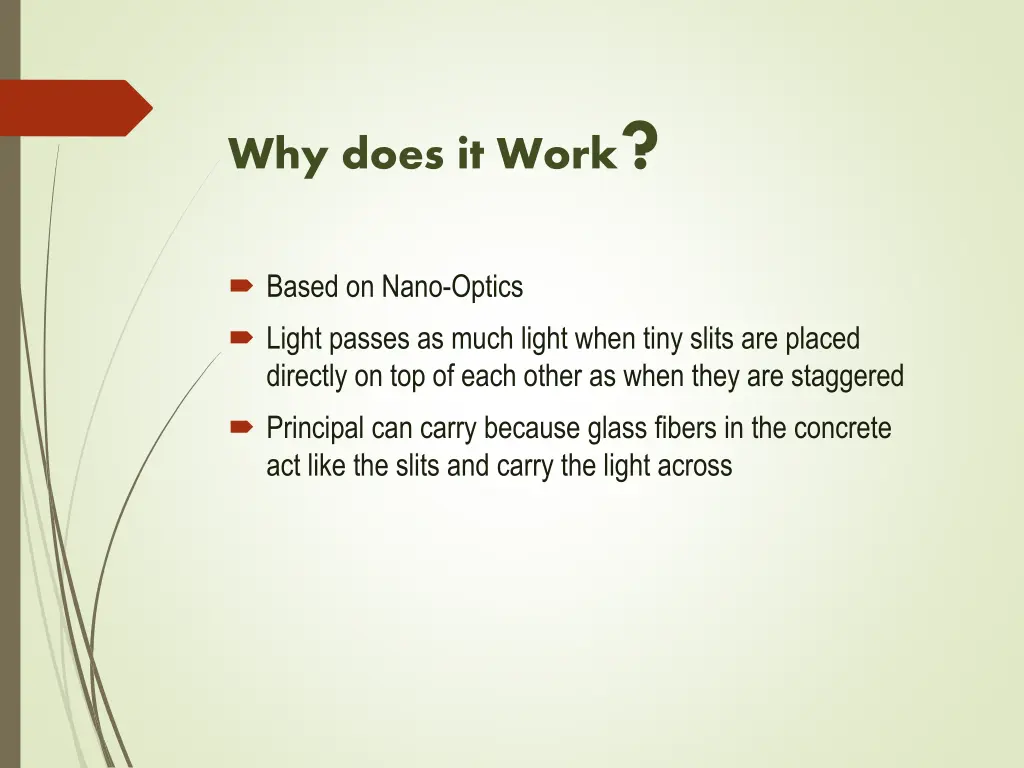 Why does it Work?

Based on Nano-Optics

Light passes as much light when tiny slits are placed directly on top of each other as when they are staggered

Principal can carry because glass fibers in the concrete act like the slits and carry the light across